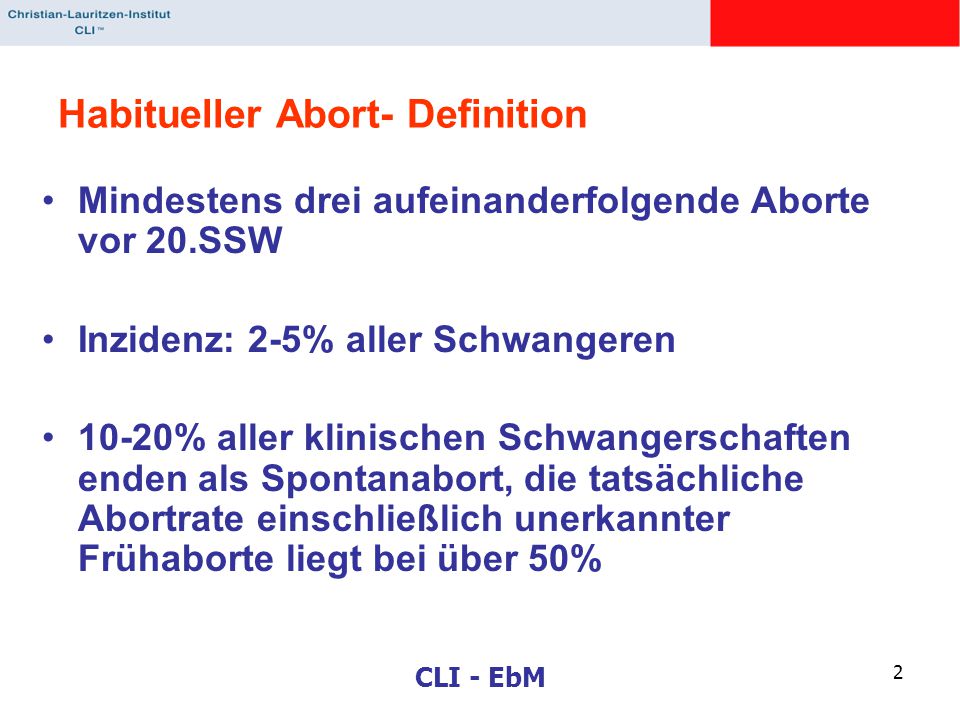 Christian-Lauritzen-Institut
CLI™

Habitueller Abort- Definition

• Mindestens drei aufeinanderfolgende Aborte vor 20.SSW

• Inzidenz: 2-5% aller Schwangeren

• 10-20% aller klinischen Schwangerschaften enden als Spontanabort, die tatsächliche Abortrate einschließlich unerkannter Frühaborte liegt bei über 50%

CLI - EbM

2